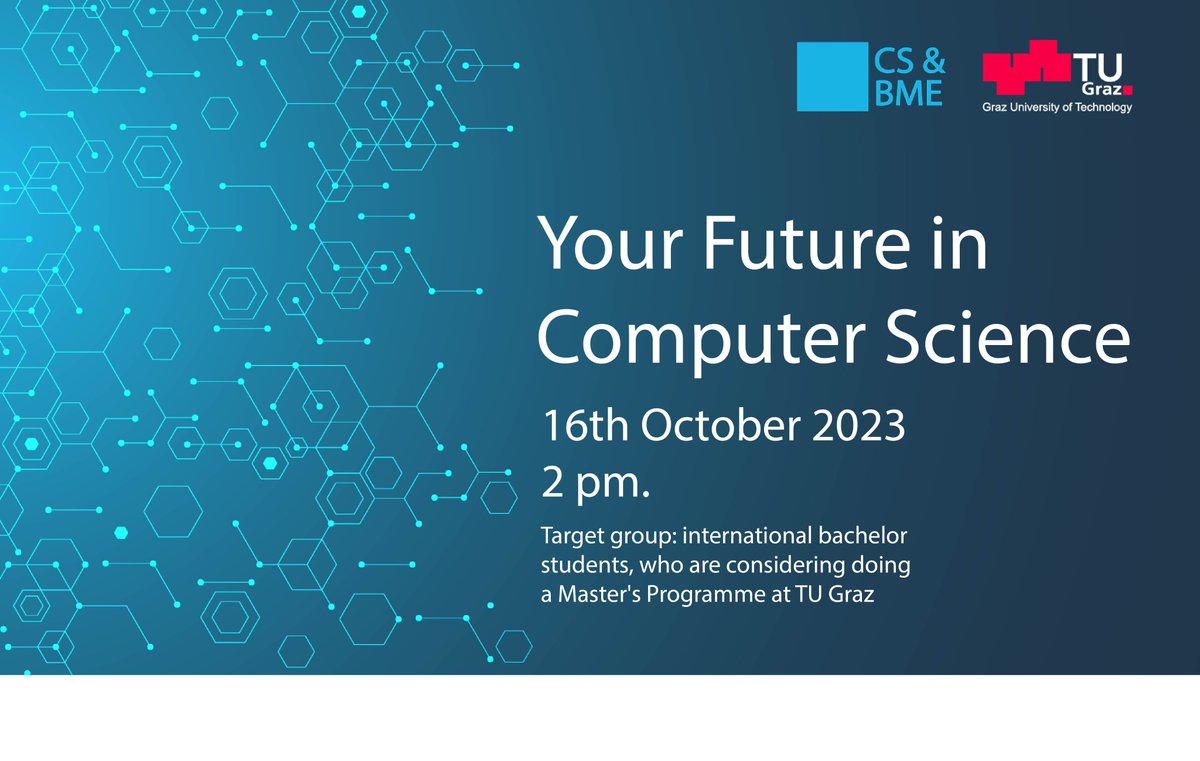 CS & BME

TU Graz
Graz University of Technology

Your Future in Computer Science

16th October 2023
2 pm.

Target group: international bachelor students, who are considering doing a Master's Programme at TU Graz